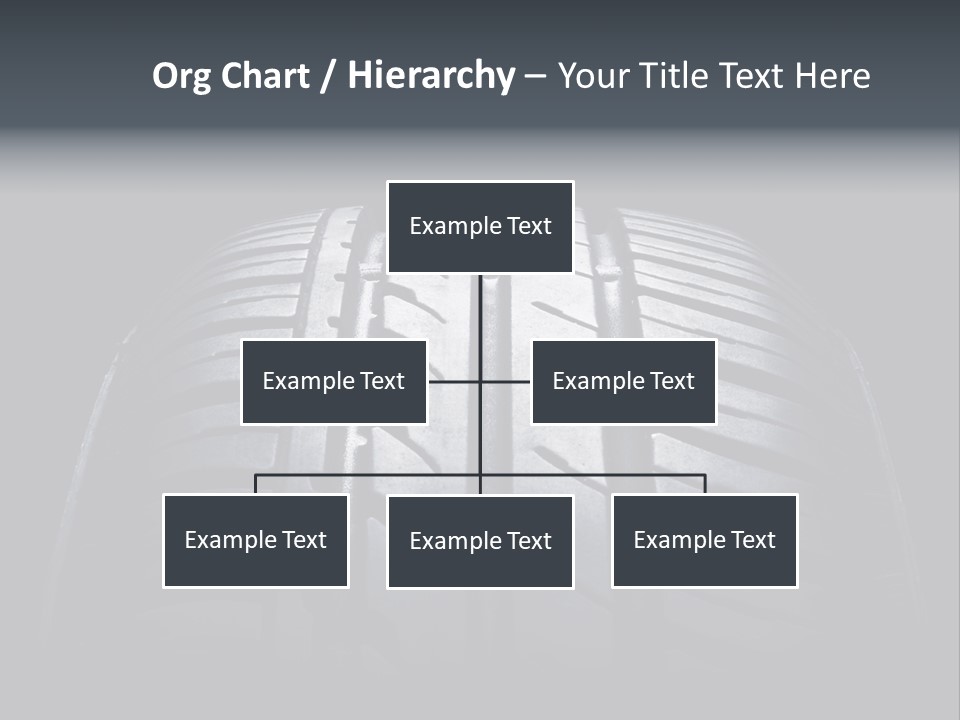 Org Chart / Hierarchy – Your Title Text Here

Example Text

Example Text

Example Text

Example Text

Example Text

Example Text